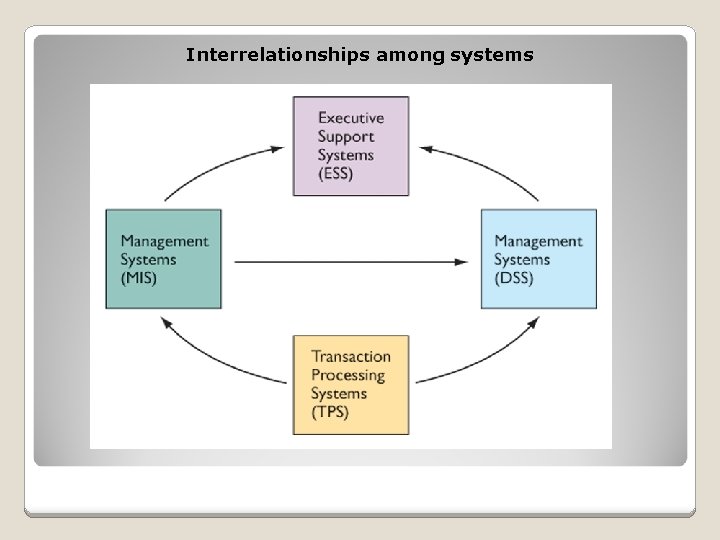 Interrelationships among systems

Executive Support Systems (ESS)

Management Systems (MIS)

Management Systems (DSS)

Transaction Processing Systems (TPS)